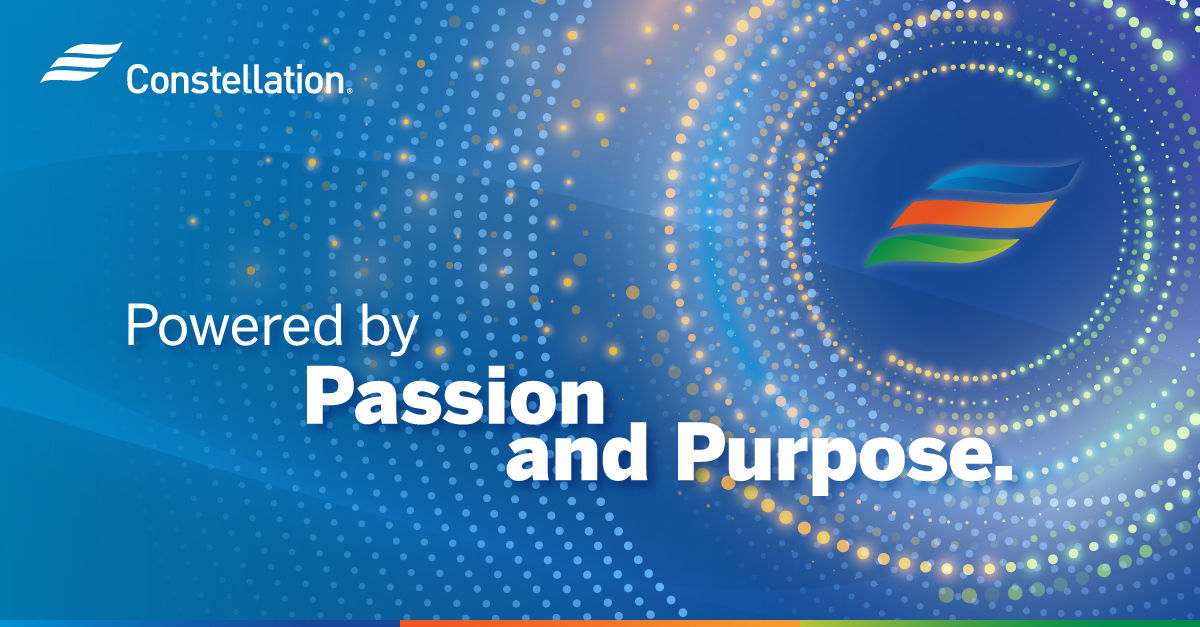 Constellation®

Powered by
Passion
and Purpose.